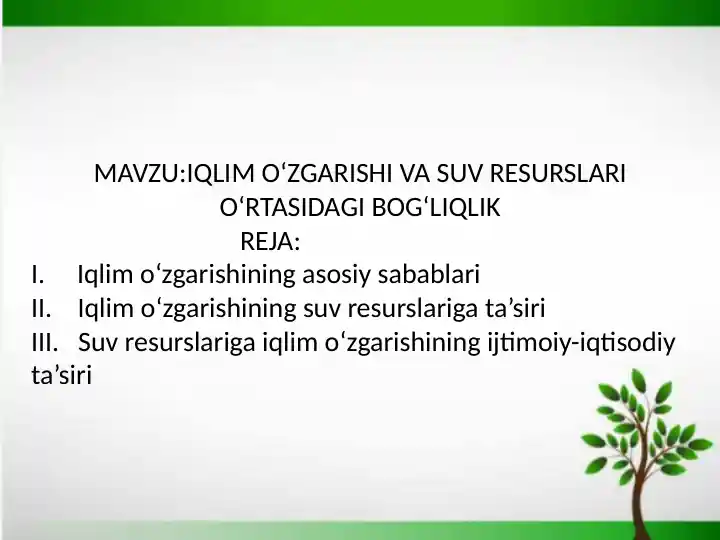 MAVZU:IQLIM O‘ZGARISHI VA SUV RESURSLARI O‘RTASIDAGI BOG‘LIQLIK

REJA:

I. Iqlim o‘zgarishining asosiy sabablari
II. Iqlim o‘zgarishining suv resurslariga ta’siri
III. Suv resurslariga iqlim o‘zgarishining ijtimoiy-iqtisodiy ta’siri